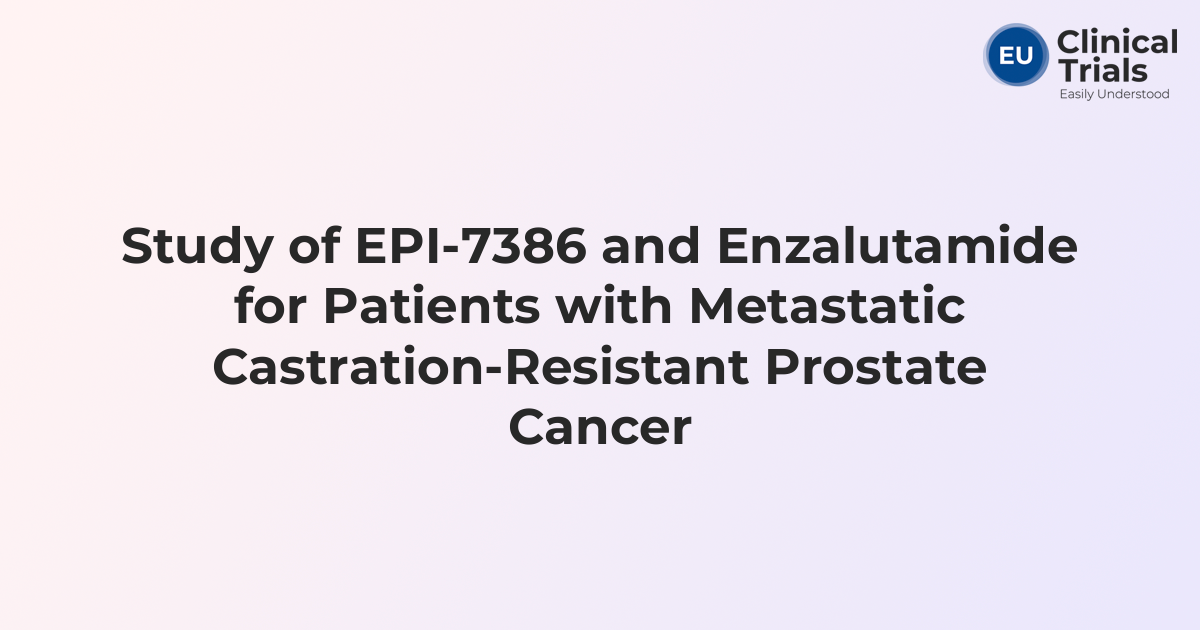 EU Clinical Trials
Easily Understood

Study of EPI-7386 and Enzalutamide for Patients with Metastatic Castration-Resistant Prostate Cancer